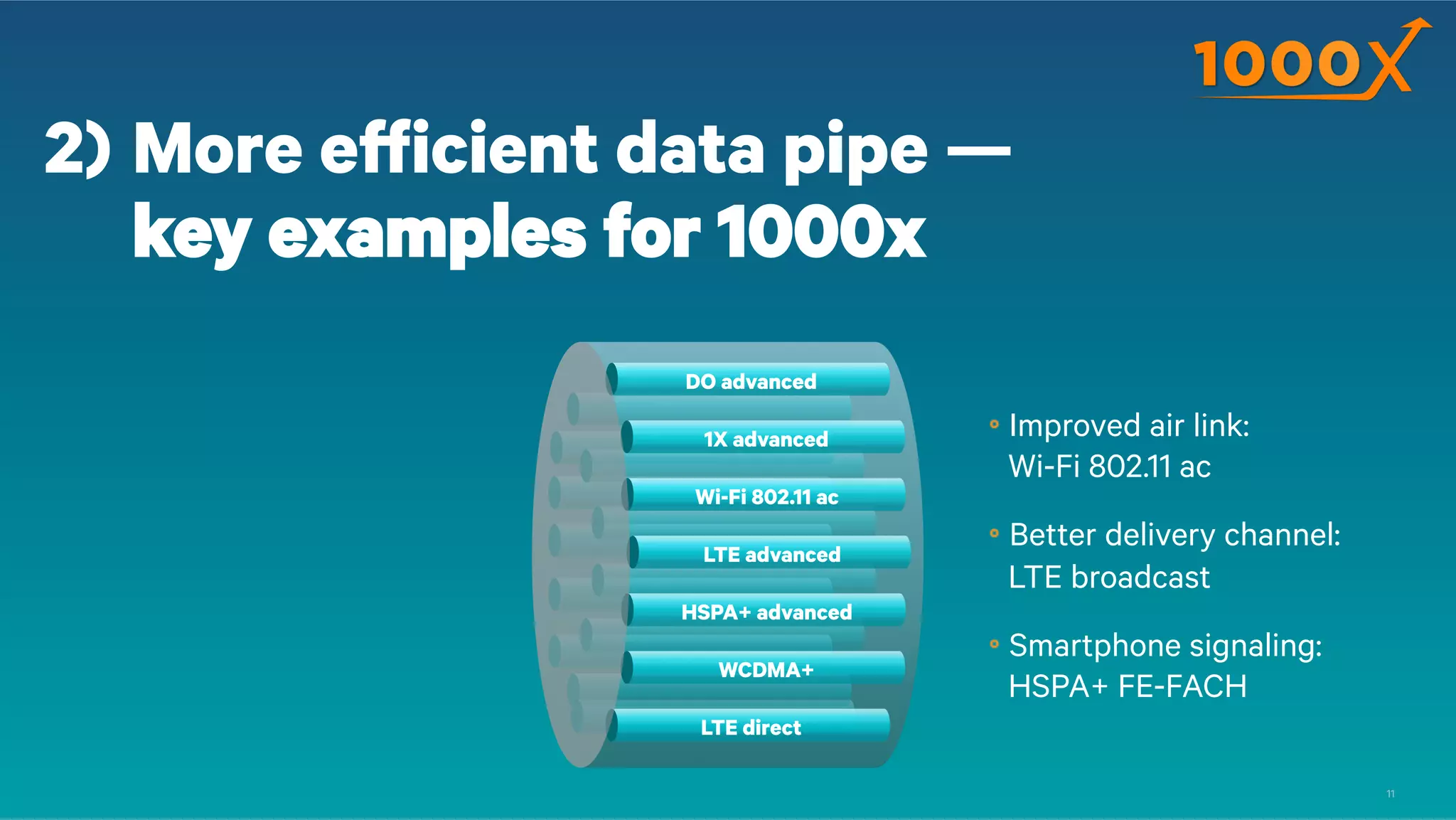 1000X

2) More efficient data pipe — key examples for 1000x

DO advanced
1X advanced
Wi-Fi 802.11 ac
LTE advanced
HSPA+ advanced
WCDMA+
LTE direct

• Improved air link: Wi-Fi 802.11 ac

• Better delivery channel: LTE broadcast

• Smartphone signaling: HSPA+ FE-FACH

11